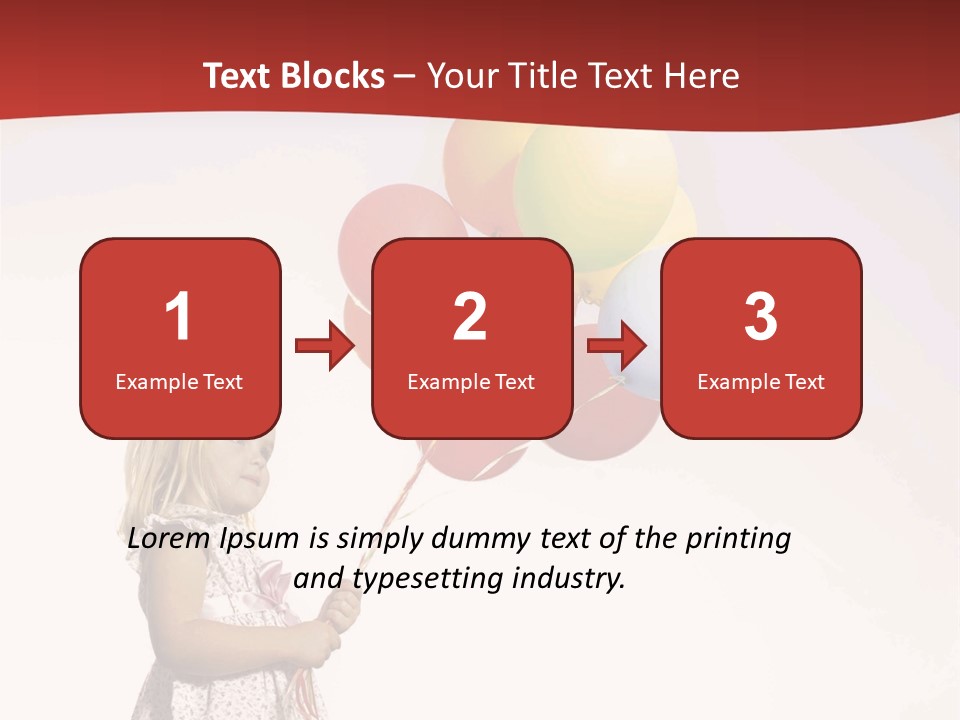 Text Blocks – Your Title Text Here

1
Example Text

2
Example Text

3
Example Text

Lorem Ipsum is simply dummy text of the printing and typesetting industry.